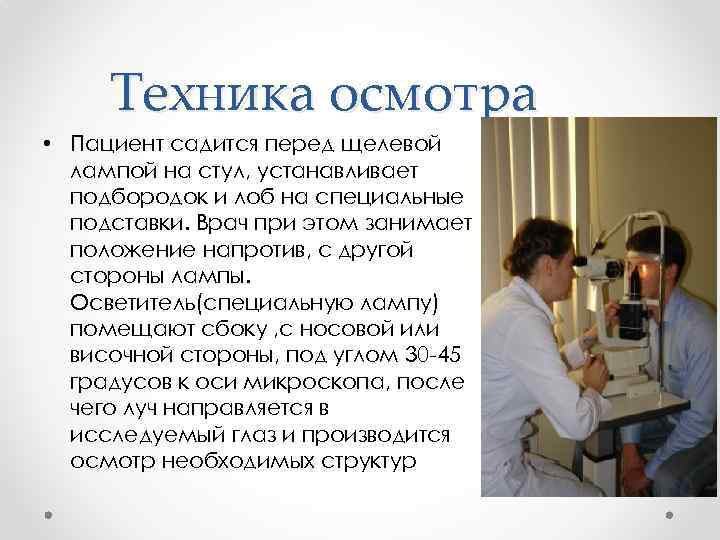 Техника осмотра

• Пациент садится перед щелевой лампой на стул, устанавливает подбородок и лоб на специальные подставки. Врач при этом занимает положение напротив, с другой стороны лампы. Осветитель(специальную лампу) помещают сбоку ,с носовой или височной стороны, под углом 30-45 градусов к оси микроскопа, после чего луч направляется в исследуемый глаз и производится осмотр необходимых структур